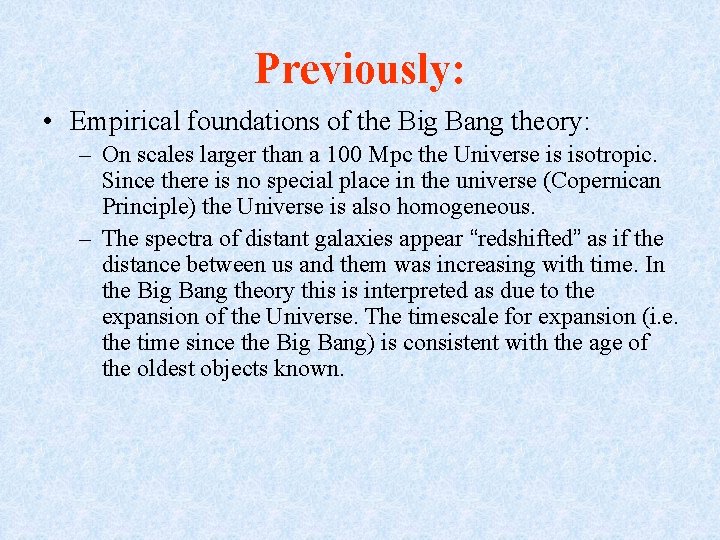 Previously:

• Empirical foundations of the Big Bang theory:

– On scales larger than a 100 Mpc the Universe is isotropic. Since there is no special place in the universe (Copernican Principle) the Universe is also homogeneous.

– The spectra of distant galaxies appear “redshifted” as if the distance between us and them was increasing with time. In the Big Bang theory this is interpreted as due to the expansion of the Universe. The timescale for expansion (i.e. the time since the Big Bang) is consistent with the age of the oldest objects known.